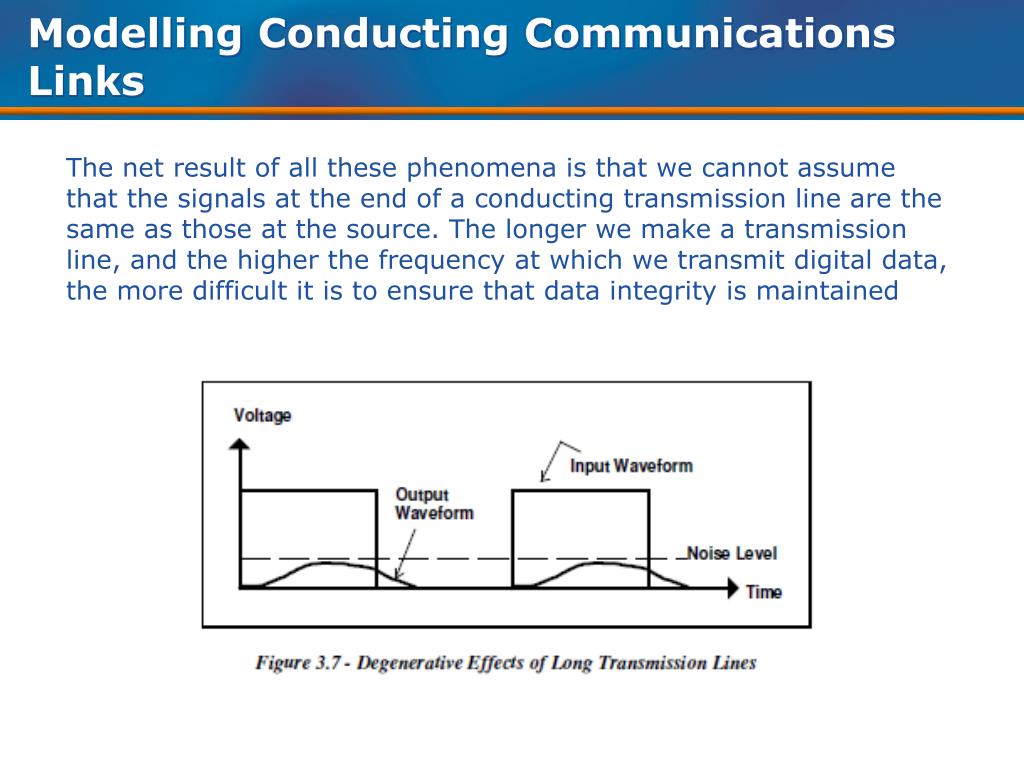 Modelling Conducting Communications Links

The net result of all these phenomena is that we cannot assume that the signals at the end of a conducting transmission line are the same as those at the source. The longer we make a transmission line, and the higher the frequency at which we transmit digital data, the more difficult it is to ensure that data integrity is maintained

Voltage

Input Waveform

Output Waveform

Noise Level

Time

Figure 3.7 - Degenerative Effects of Long Transmission Lines